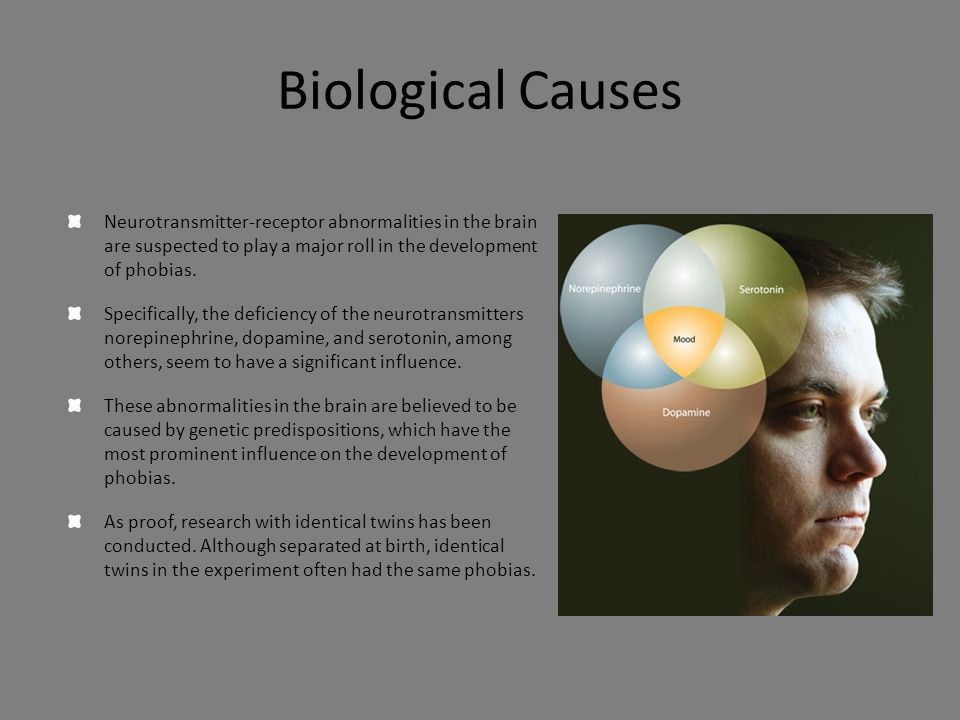 Biological Causes

Neurotransmitter-receptor abnormalities in the brain are suspected to play a major roll in the development of phobias.

Specifically, the deficiency of the neurotransmitters norepinephrine, dopamine, and serotonin, among others, seem to have a significant influence.

These abnormalities in the brain are believed to be caused by genetic predispositions, which have the most prominent influence on the development of phobias.

As proof, research with identical twins has been conducted. Although separated at birth, identical twins in the experiment often had the same phobias.

Norepinephrine
Serotonin
Mood
Dopamine